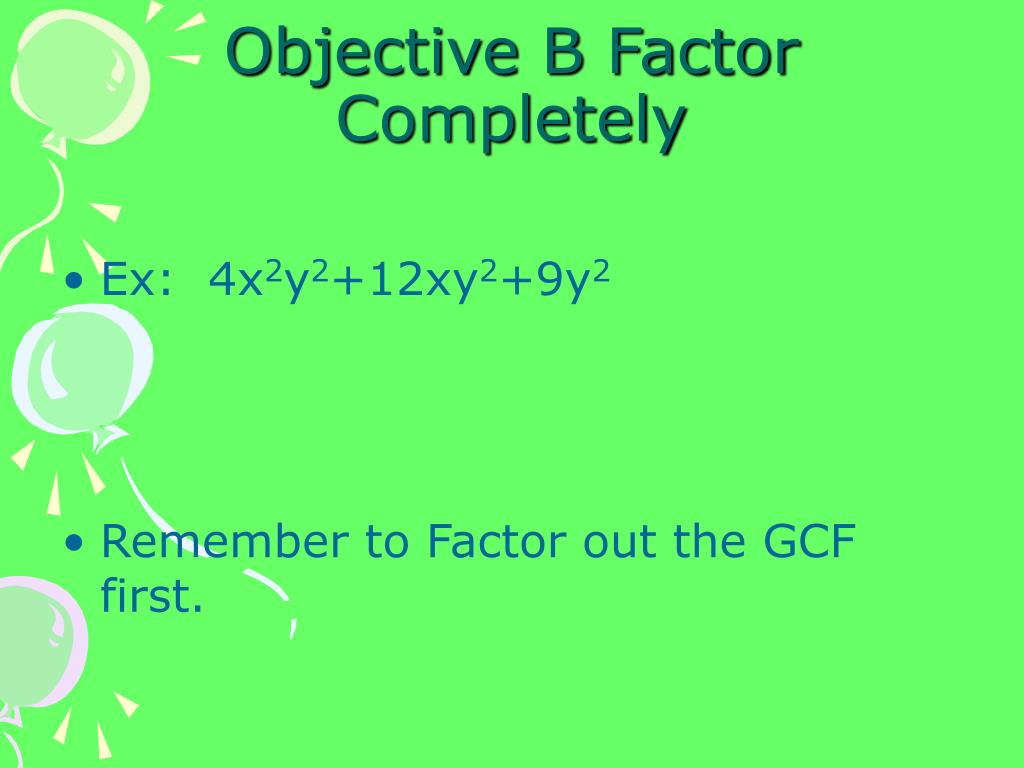 Objective B Factor Completely

• Ex: $4x^2y^2+12xy^2+9y^2$

• Remember to Factor out the GCF first.